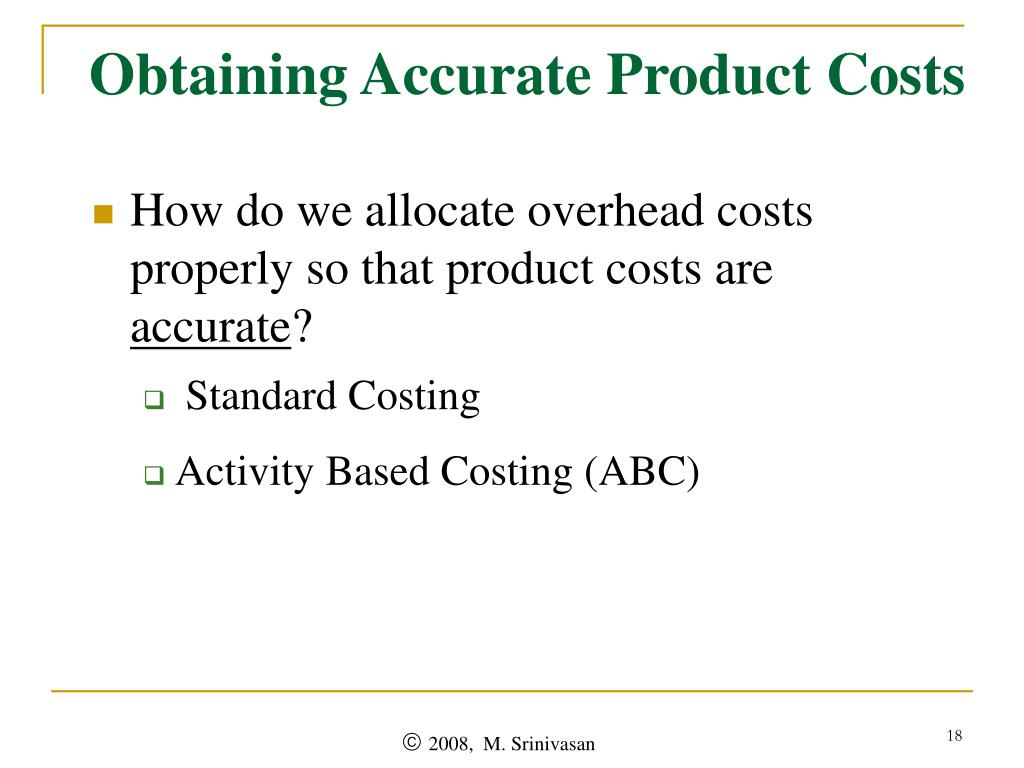 Obtaining Accurate Product Costs

How do we allocate overhead costs properly so that product costs are accurate?

Standard Costing

Activity Based Costing (ABC)

© 2008, M. Srinivasan

18